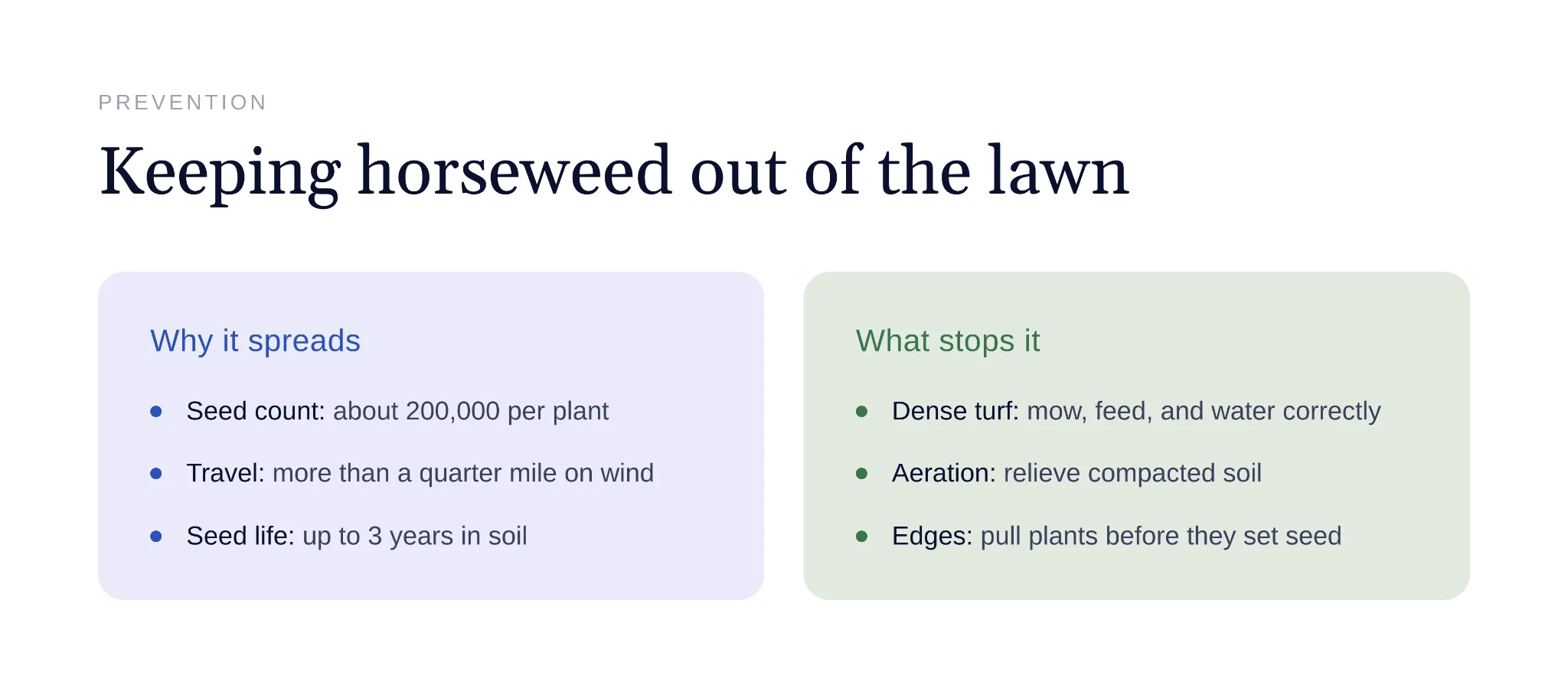 PREVENTION

Keeping horseweed out of the lawn

Why it spreads

- Seed count: about 200,000 per plant
- Travel: more than a quarter mile on wind
- Seed life: up to 3 years in soil

What stops it

- Dense turf: mow, feed, and water correctly
- Aeration: relieve compacted soil
- Edges: pull plants before they set seed